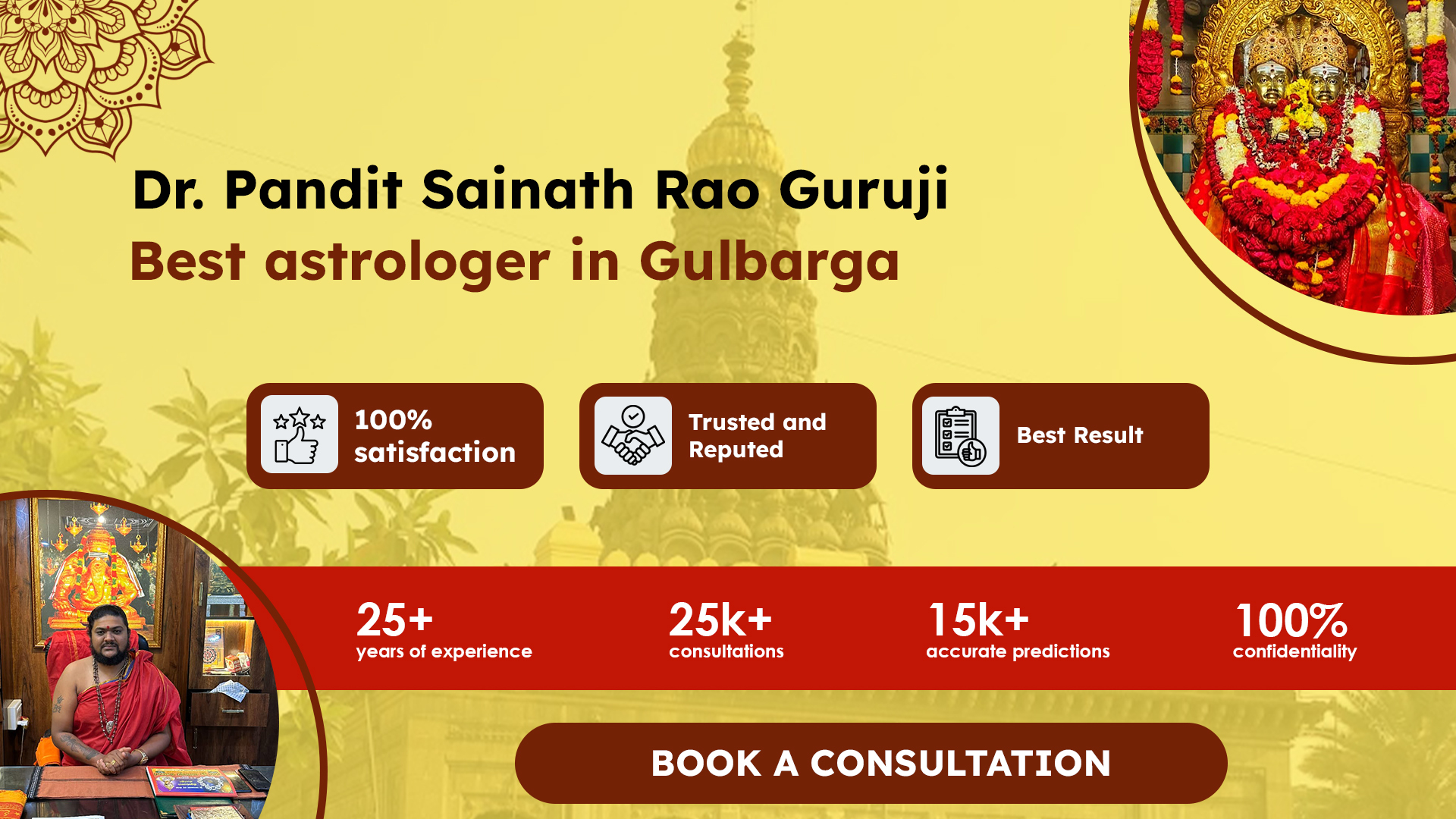 Dr. Pandit Sainath Rao Guruji
Best astrologer in Gulbarga

100% satisfaction

Trusted and Reputed

Best Result

25+
years of experience

25k+
consultations

15k+
accurate predictions

100%
confidentiality

BOOK A CONSULTATION